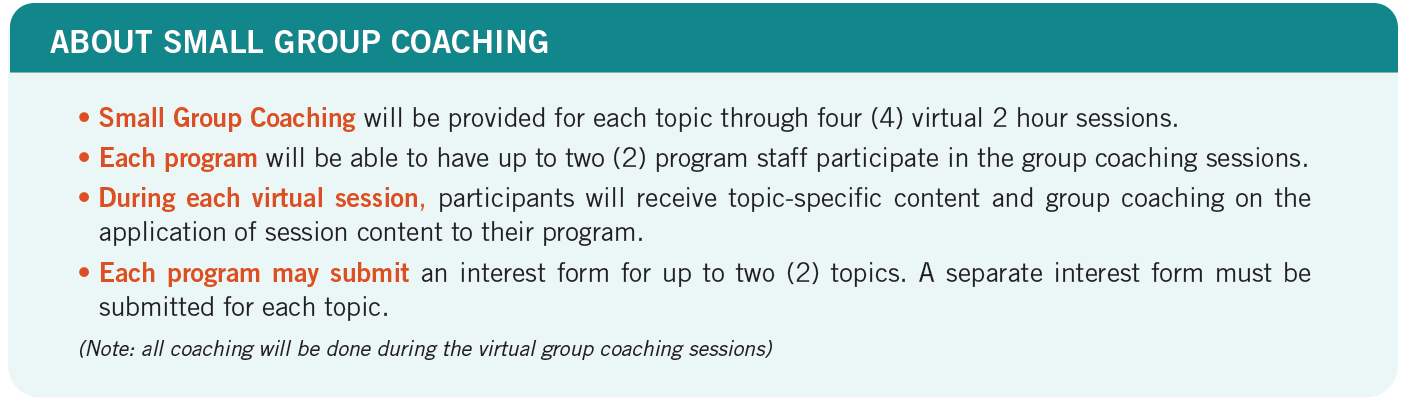 ABOUT SMALL GROUP COACHING

• Small Group Coaching will be provided for each topic through four (4) virtual 2 hour sessions.

• Each program will be able to have up to two (2) program staff participate in the group coaching sessions.

• During each virtual session, participants will receive topic-specific content and group coaching on the application of session content to their program.

• Each program may submit an interest form for up to two (2) topics. A separate interest form must be submitted for each topic.

(Note: all coaching will be done during the virtual group coaching sessions)